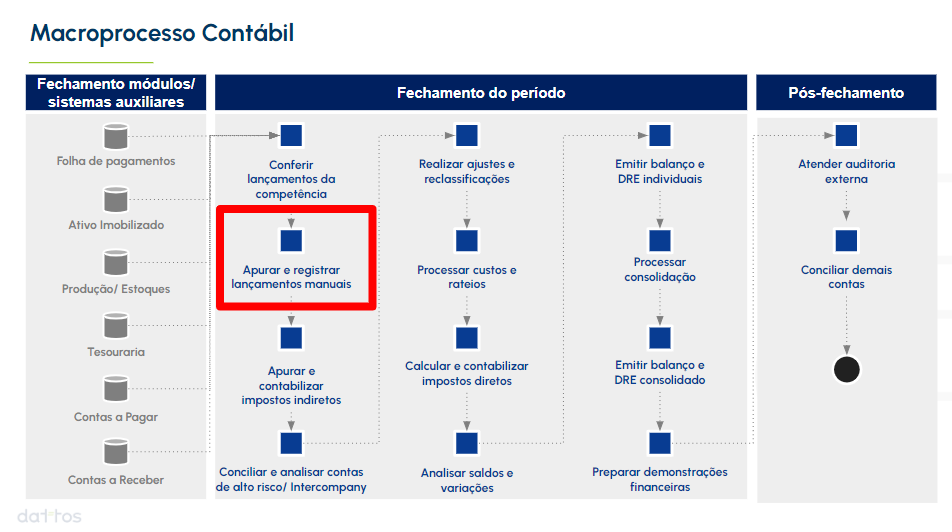 Macroprocesso Contábil

Fechamento módulos/ sistemas auxiliares

Folha de pagamentos

Ativo Imobilizado

Produção/ Estoques

Tesouraria

Contas a Pagar

Contas a Receber

Fechamento do período

Conferir lançamentos da competência

Apurar e registrar lançamentos manuais

Apurar e contabilizar impostos indiretos

Conciliar e analisar contas de alto risco/ Intercompany

Realizar ajustes e reclassificações

Processar custos e rateios

Calcular e contabilizar impostos diretos

Analisar saldos e variações

Emitir balanço e DRE individuais

Processar consolidação

Emitir balanço e DRE consolidado

Preparar demonstrações financeiras

Pós-fechamento

Atender auditoria externa

Conciliar demais contas

dattos